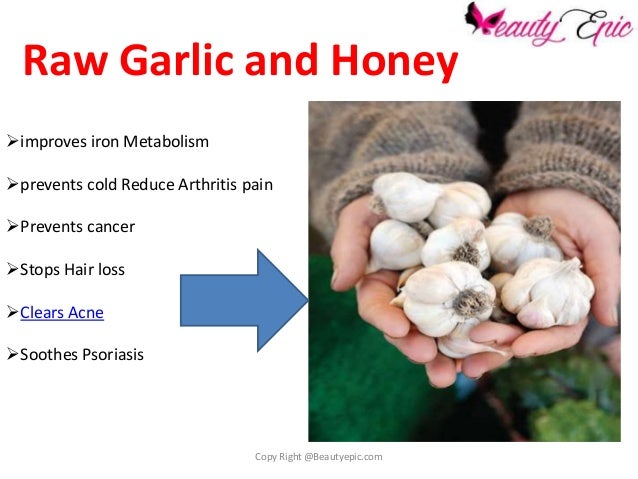 Beauty Epic

Raw Garlic and Honey

➢improves iron Metabolism

➢prevents cold Reduce Arthritis pain

➢Prevents cancer

➢Stops Hair loss

➢Clears Acne

➢Soothes Psoriasis

Copy Right @Beautyepic.com